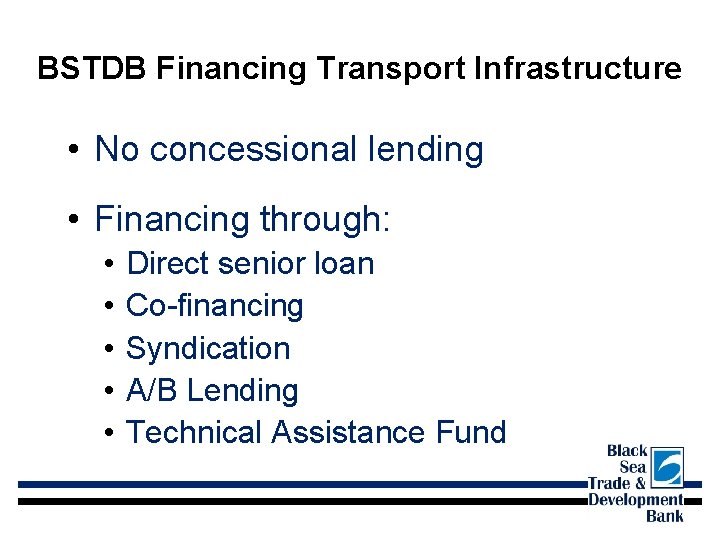 BSTDB Financing Transport Infrastructure

• No concessional lending

• Financing through:
• Direct senior loan
• Co-financing
• Syndication
• A/B Lending
• Technical Assistance Fund

Black Sea Trade & Development Bank